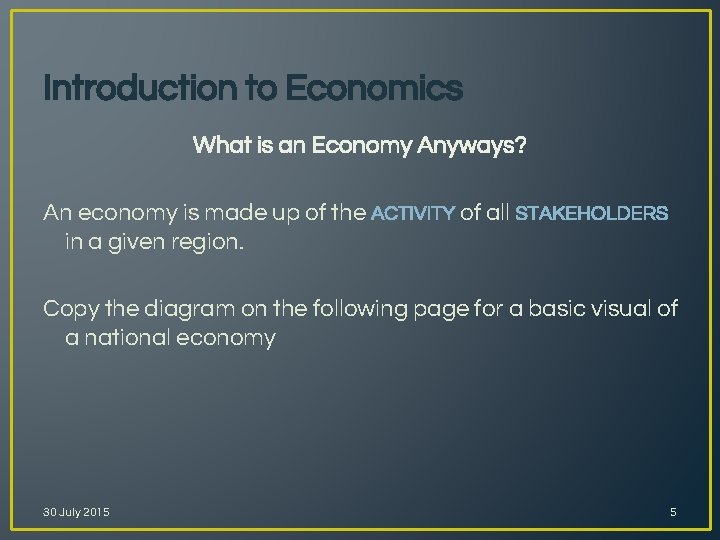 Introduction to Economics

What is an Economy Anyways?

An economy is made up of the ACTIVITY of all STAKEHOLDERS in a given region.

Copy the diagram on the following page for a basic visual of a national economy

30 July 2015

5